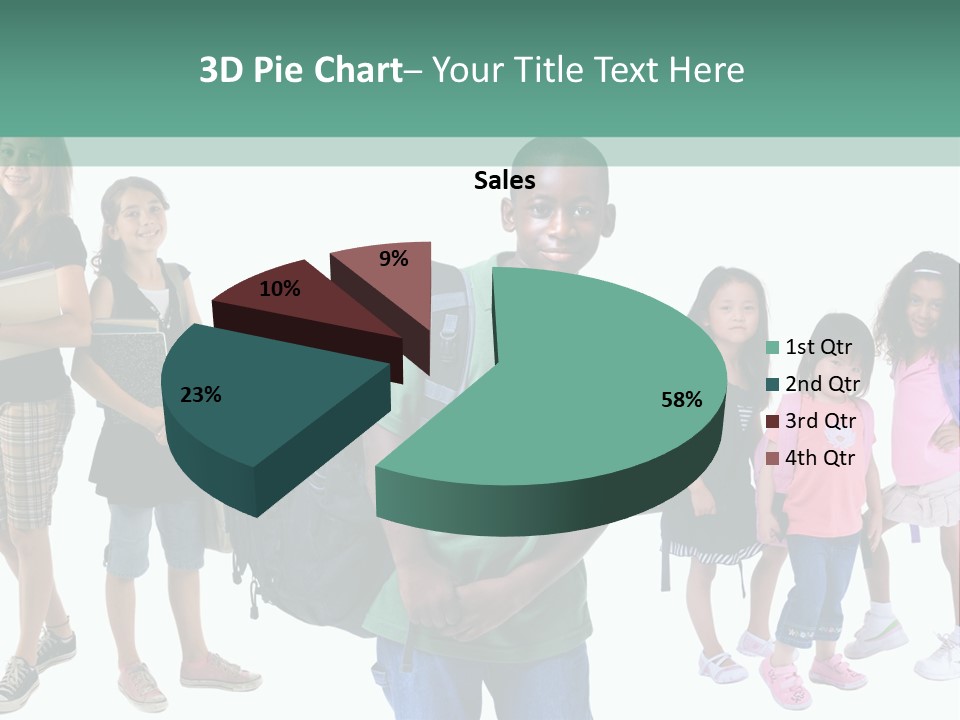 3D Pie Chart– Your Title Text Here

Sales

9%

10%

23%

58%

1st Qtr
2nd Qtr
3rd Qtr
4th Qtr